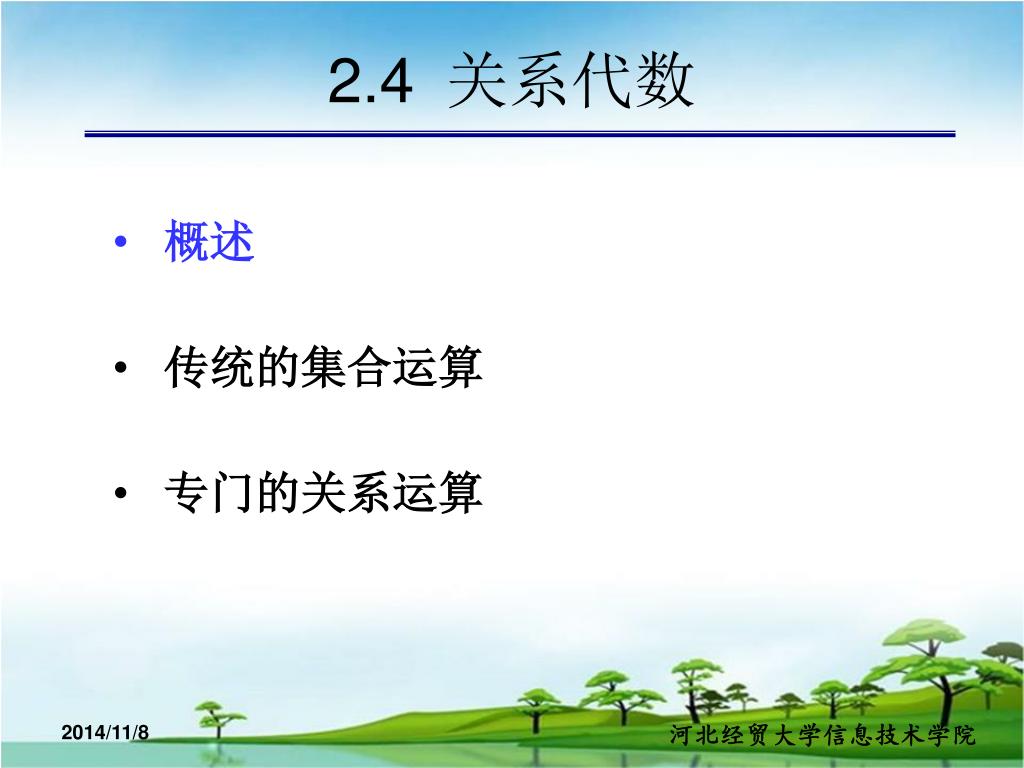 2.4 关系代数

• 概述

• 传统的集合运算

• 专门的关系运算

2014/11/8

河北经贸大学信息技术学院